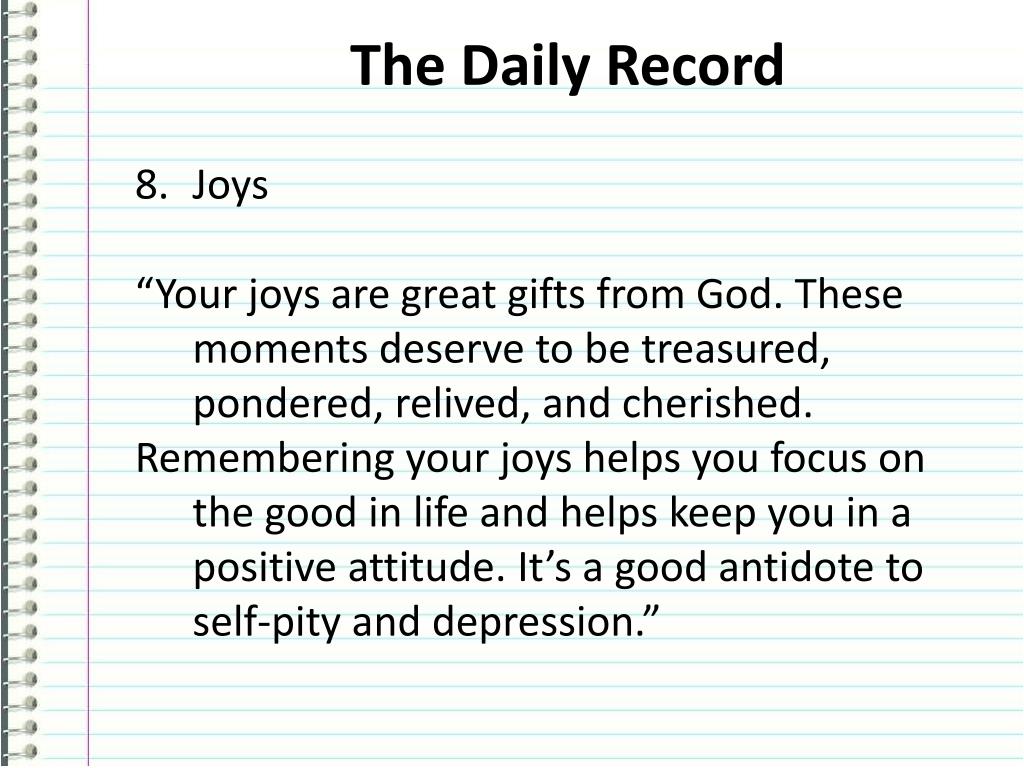 The Daily Record

8. Joys

“Your joys are great gifts from God. These moments deserve to be treasured, pondered, relived, and cherished.
Remembering your joys helps you focus on the good in life and helps keep you in a positive attitude. It’s a good antidote to self-pity and depression.”